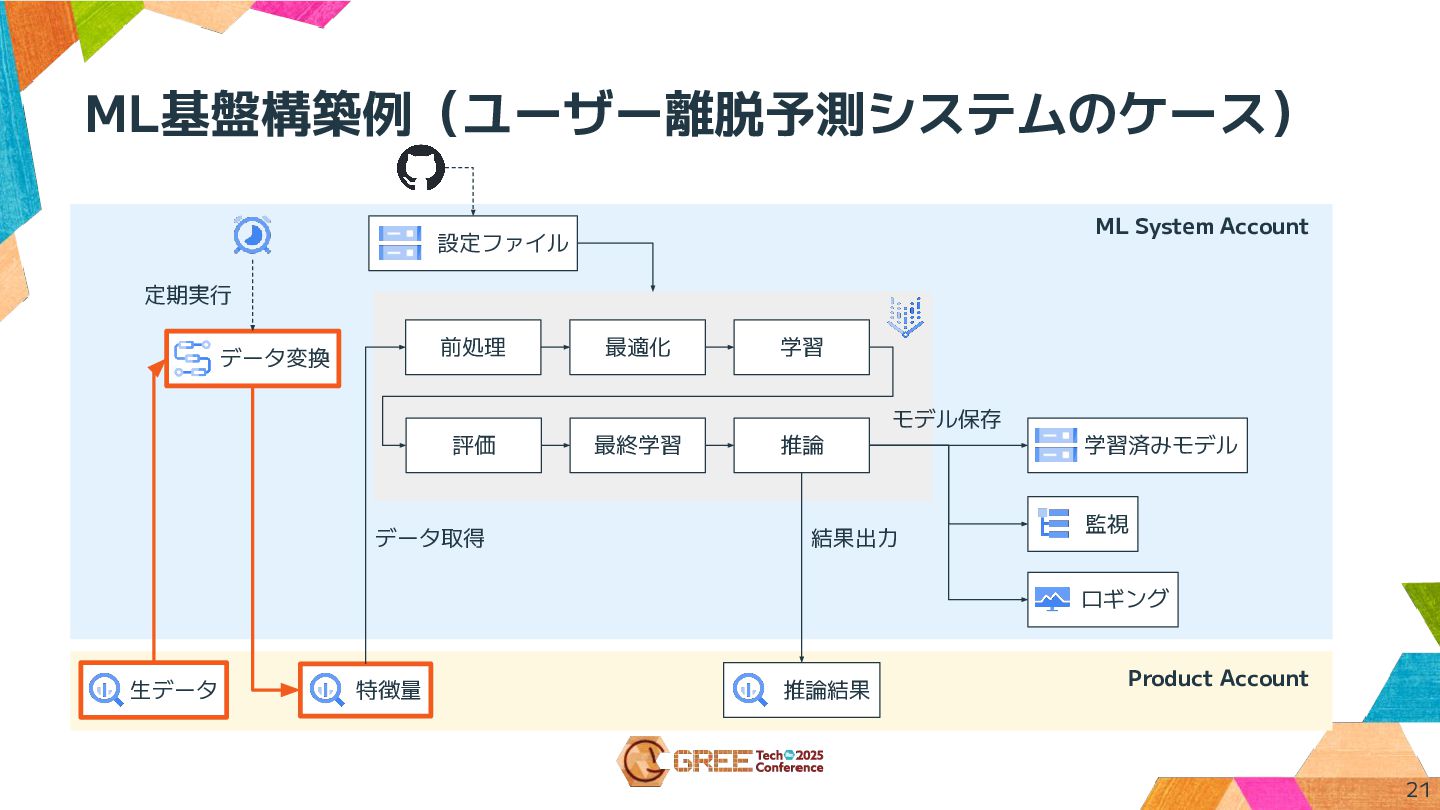 ML基盤構築例（ユーザー離脱予測システムのケース）

ML System Account

設定ファイル

定期実行

データ変換

前処理

最適化

学習

評価

最終学習

推論

モデル保存

学習済みモデル

監視

ロギング

データ取得

結果出力

Product Account

生データ

特徴量

推論結果

GREE Tech 2025 Conference

21